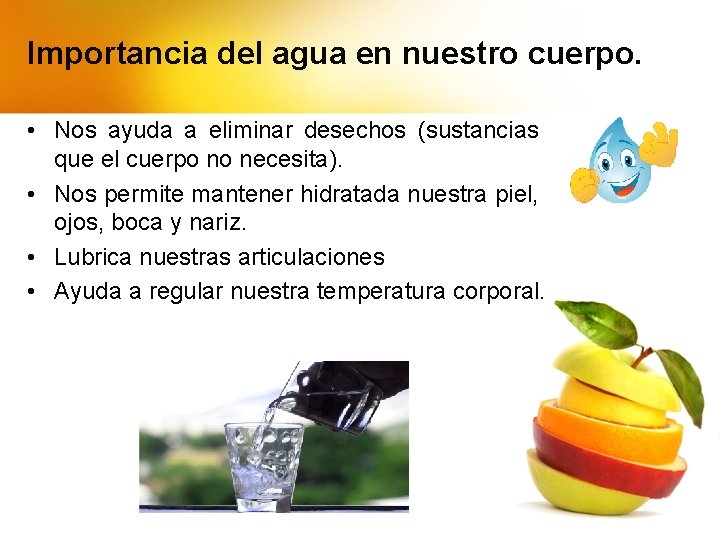 Importancia del agua en nuestro cuerpo.

• Nos ayuda a eliminar desechos (sustancias que el cuerpo no necesita).
• Nos permite mantener hidratada nuestra piel, ojos, boca y nariz.
• Lubrica nuestras articulaciones
• Ayuda a regular nuestra temperatura corporal.